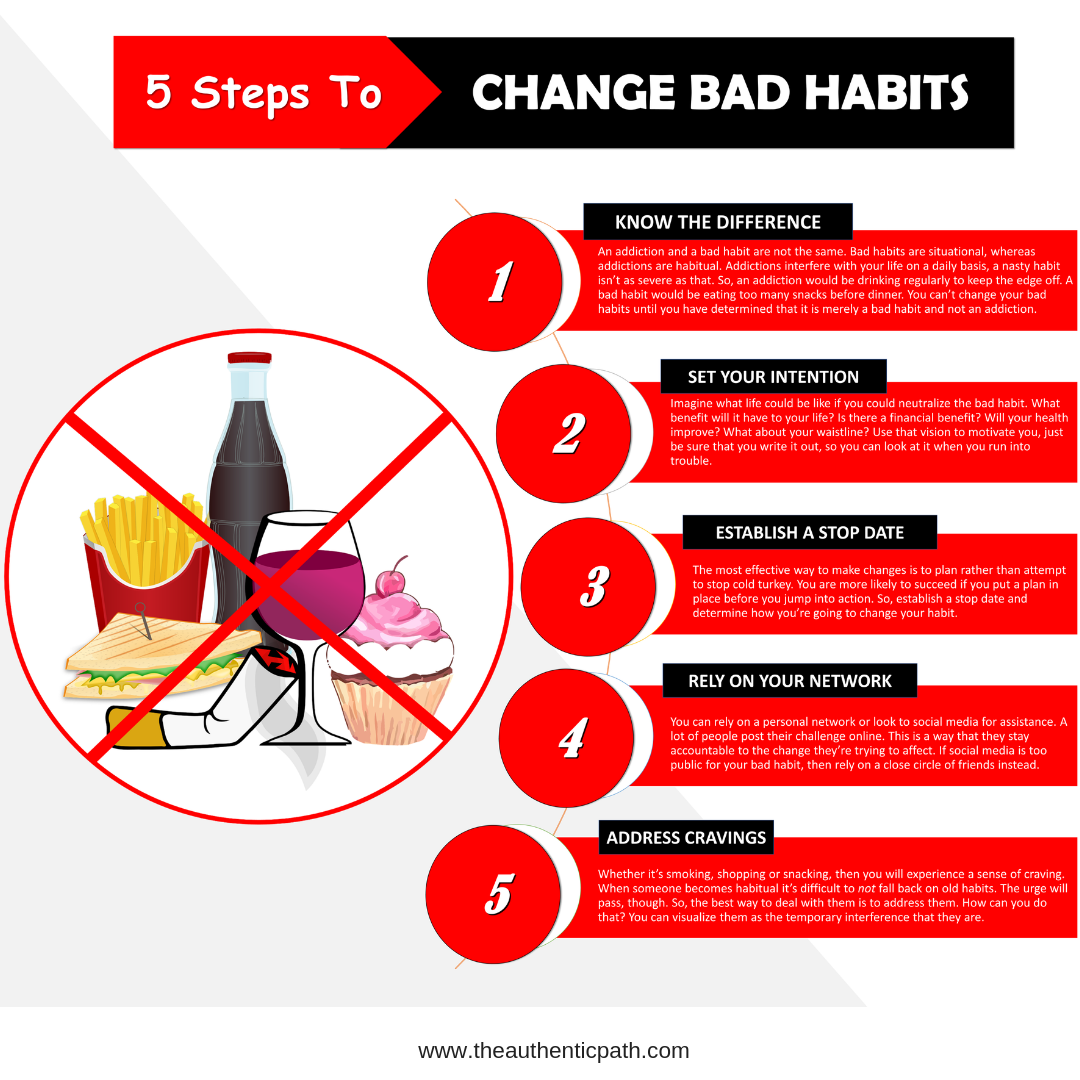 5 Steps To CHANGE BAD HABITS

1

KNOW THE DIFFERENCE

An addiction and a bad habit are not the same. Bad habits are situational, whereas addictions are habitual. Addictions interfere with your life on a daily basis, a nasty habit isn't as severe as that. So, an addiction would be drinking regularly to keep the edge off. A bad habit would be eating too many snacks before dinner. You can't change your bad habits until you have determined that it is merely a bad habit and not an addiction.

2

SET YOUR INTENTION

Imagine what life could be like if you could neutralize the bad habit. What benefit will it have to your life? Is there a financial benefit? Will your health improve? What about your waistline? Use that vision to motivate you, just be sure that you write it out, so you can look at it when you run into trouble.

3

ESTABLISH A STOP DATE

The most effective way to make changes is to plan rather than attempt to stop cold turkey. You are more likely to succeed if you put a plan in place before you jump into action. So, establish a stop date and determine how you're going to change your habit.

4

RELY ON YOUR NETWORK

You can rely on a personal network or look to social media for assistance. A lot of people post their challenge online. This is a way that they stay accountable to the change they're trying to affect. If social media is too public for your bad habit, then rely on a close circle of friends instead.

5

ADDRESS CRAVINGS

Whether it's smoking, shopping or snacking, then you will experience a sense of craving. When someone becomes habitual it's difficult to not fall back on old habits. The urge will pass, though. So, the best way to deal with them is to address them. How can you do that? You can visualize them as the temporary interference that they are.

www.theauthenticpath.com